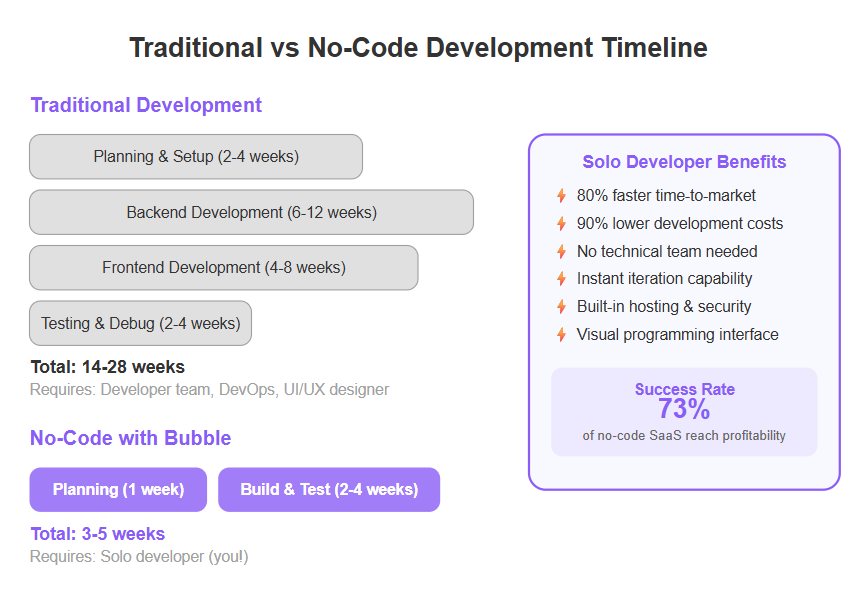 Traditional vs No-Code Development Timeline

Traditional Development

Planning & Setup (2-4 weeks)

Backend Development (6-12 weeks)

Frontend Development (4-8 weeks)

Testing & Debug (2-4 weeks)

Total: 14-28 weeks
Requires: Developer team, DevOps, UI/UX designer

No-Code with Bubble

Planning (1 week)

Build & Test (2-4 weeks)

Total: 3-5 weeks
Requires: Solo developer (you!)

Solo Developer Benefits

80% faster time-to-market
90% lower development costs
No technical team needed
Instant iteration capability
Built-in hosting & security
Visual programming interface

Success Rate
73%
of no-code SaaS reach profitability